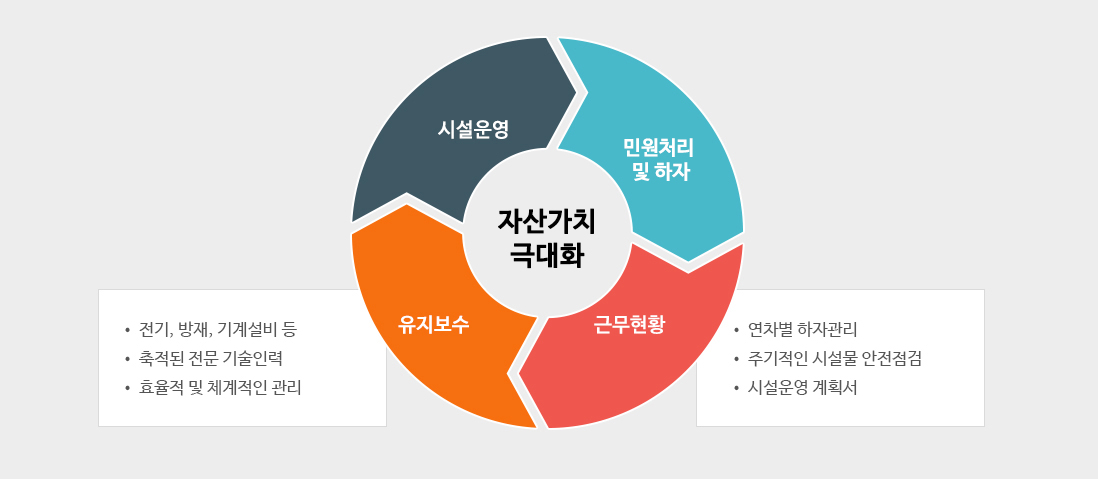 시설운영

민원처리
및 하자

자산가치
극대화

유지보수

근무현황

• 전기, 방재, 기계설비 등
• 축적된 전문 기술인력
• 효율적 및 체계적인 관리

• 연차별 하자관리
• 주기적인 시설물 안전점검
• 시설운영 계획서